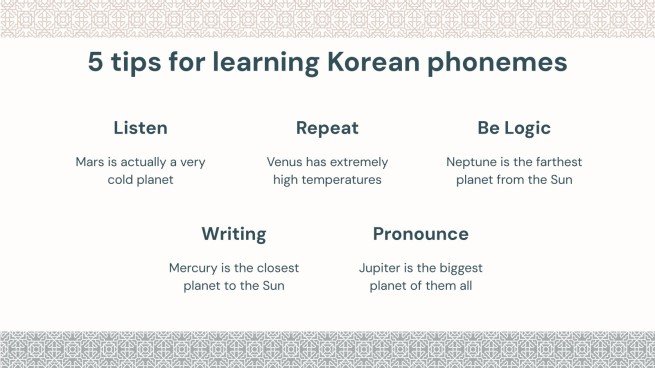 5 tips for learning Korean phonemes

Listen

Mars is actually a very cold planet

Repeat

Venus has extremely high temperatures

Be Logic

Neptune is the farthest planet from the Sun

Writing

Mercury is the closest planet to the Sun

Pronounce

Jupiter is the biggest planet of them all